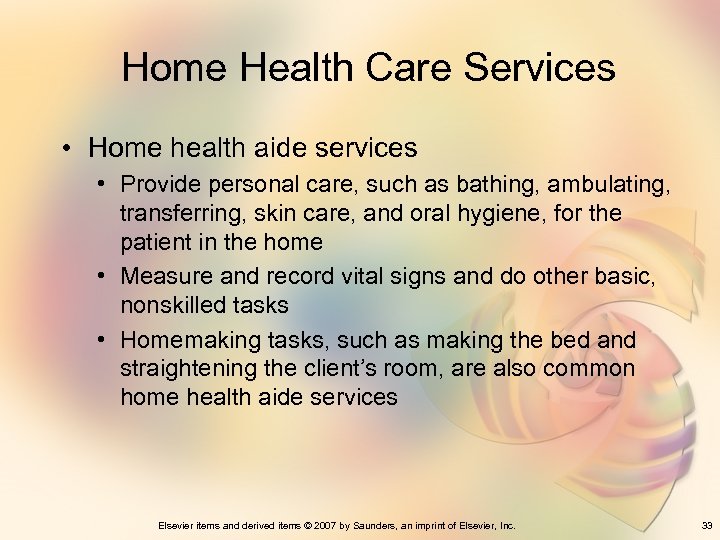 Home Health Care Services

• Home health aide services
  • Provide personal care, such as bathing, ambulating, transferring, skin care, and oral hygiene, for the patient in the home
  • Measure and record vital signs and do other basic, nonskilled tasks
  • Homemaking tasks, such as making the bed and straightening the client's room, are also common home health aide services

Elsevier items and derived items © 2007 by Saunders, an imprint of Elsevier, Inc.

33